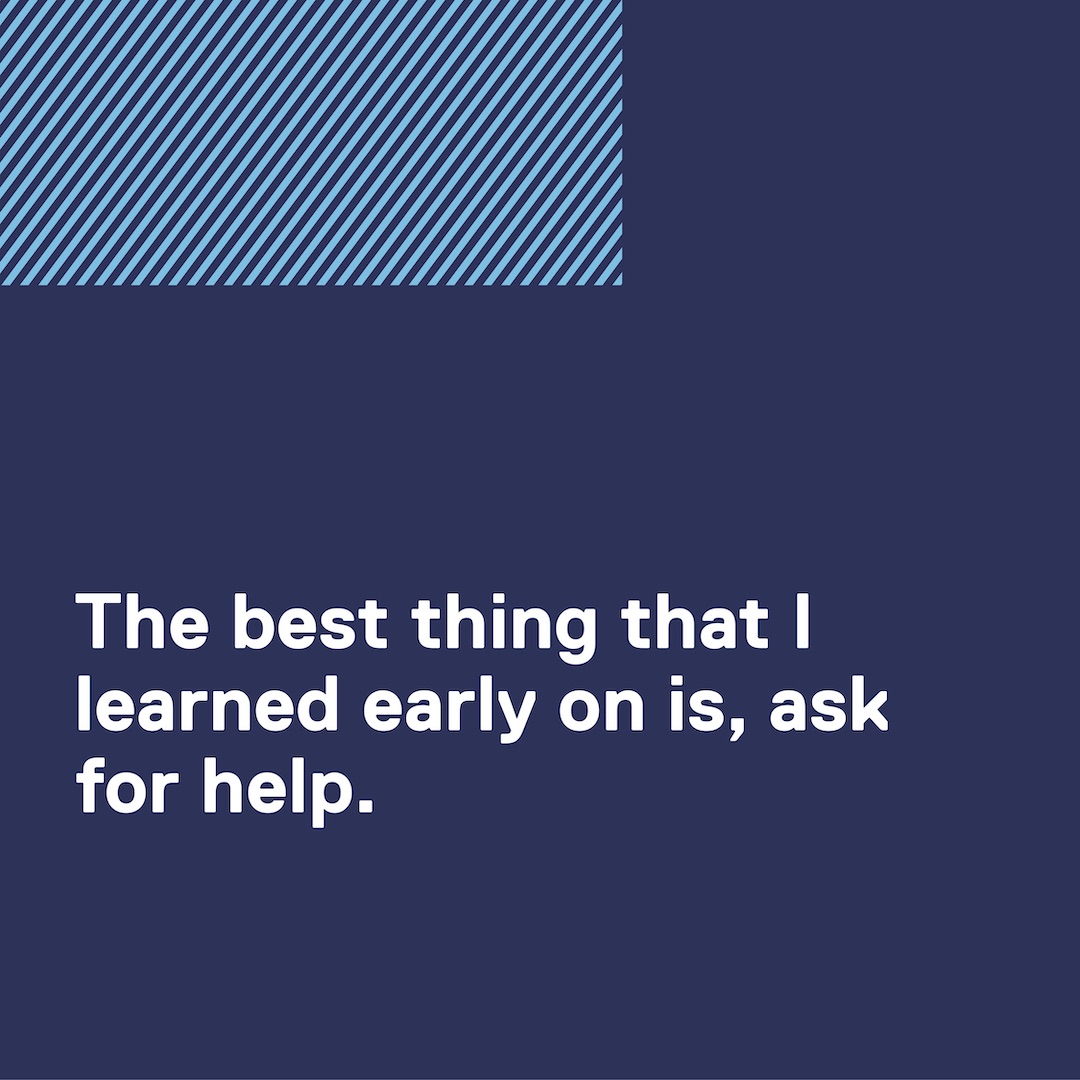 The best thing that I learned early on is, ask for help.